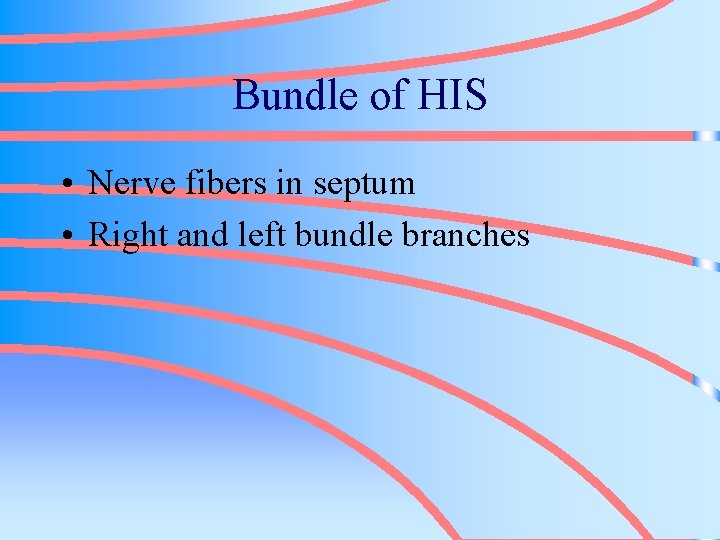 Bundle of HIS

• Nerve fibers in septum
• Right and left bundle branches